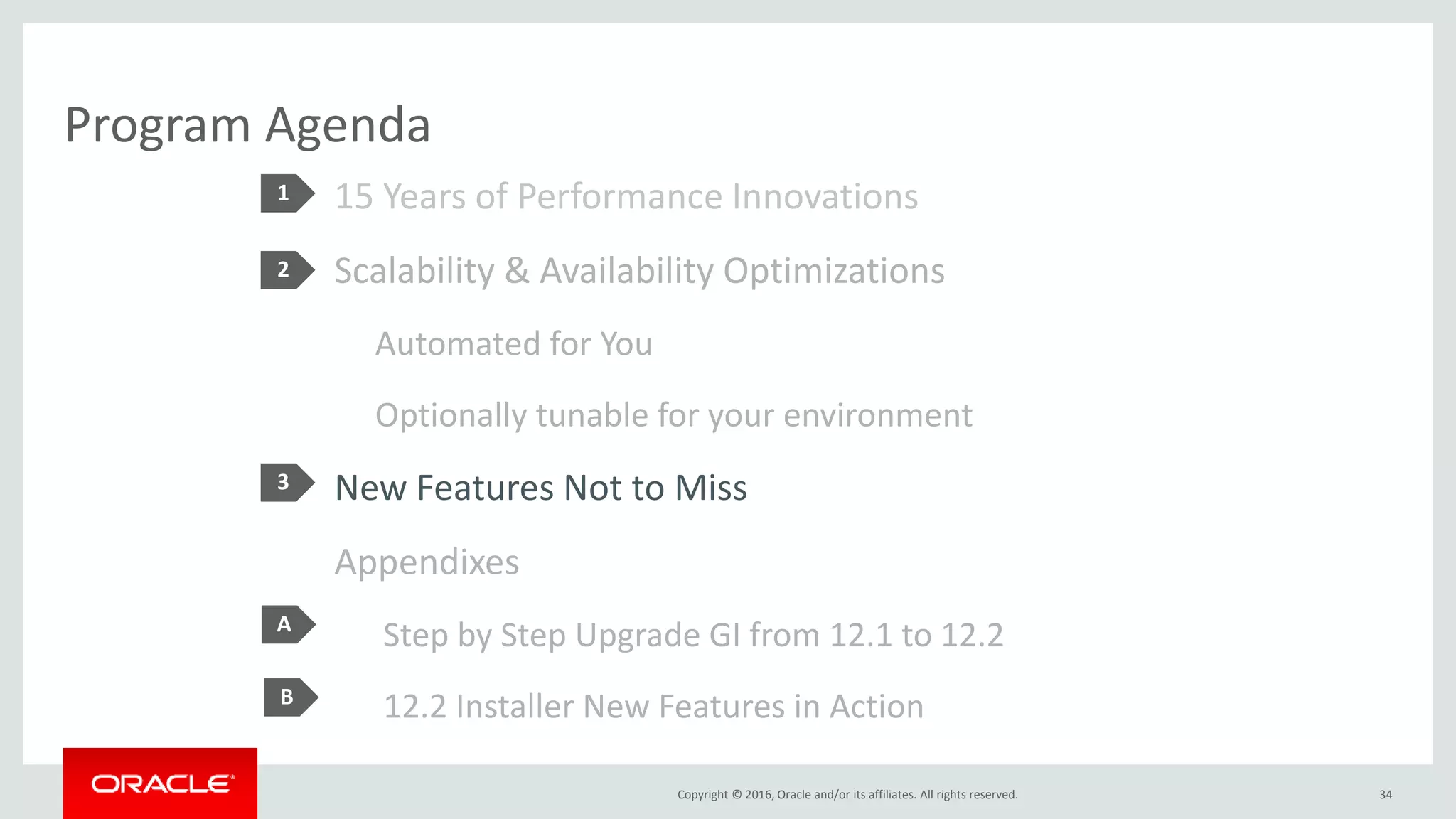 Program Agenda

1 15 Years of Performance Innovations

2 Scalability & Availability Optimizations

Automated for You

Optionally tunable for your environment

3 New Features Not to Miss

Appendixes

A Step by Step Upgrade GI from 12.1 to 12.2

B 12.2 Installer New Features in Action

ORACLE

Copyright © 2016, Oracle and/or its affiliates. All rights reserved.

34